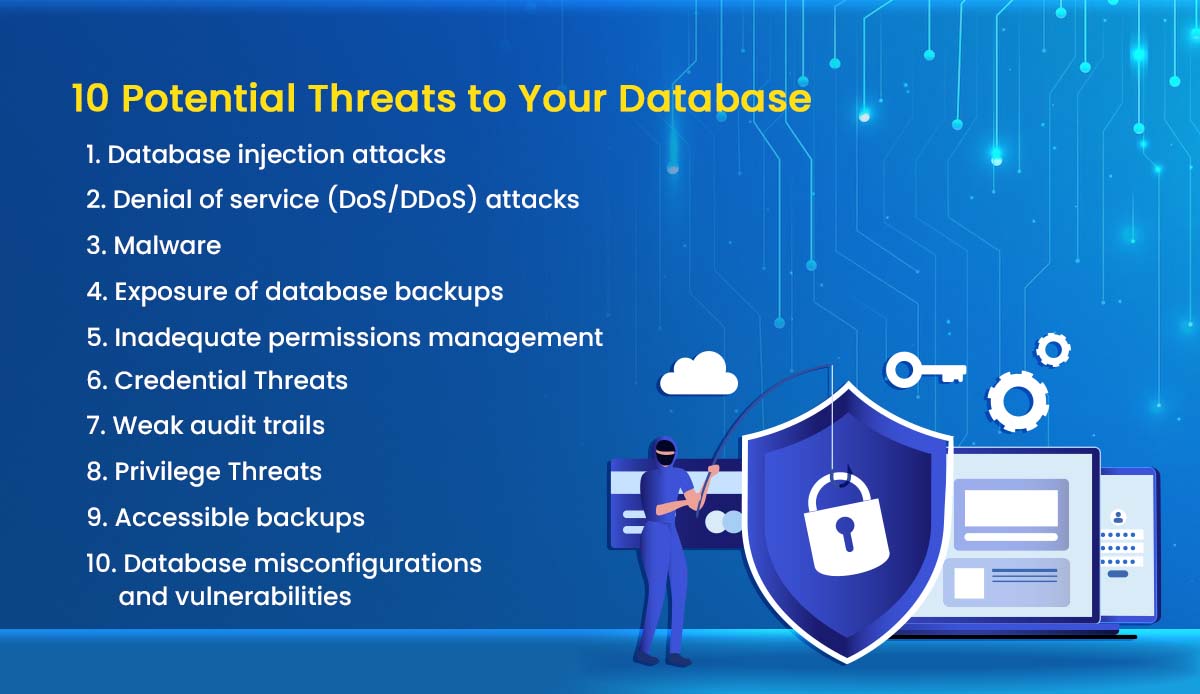 10 Potential Threats to Your Database

1. Database injection attacks
2. Denial of service (DoS/DDoS) attacks
3. Malware
4. Exposure of database backups
5. Inadequate permissions management
6. Credential Threats
7. Weak audit trails
8. Privilege Threats
9. Accessible backups
10. Database misconfigurations and vulnerabilities